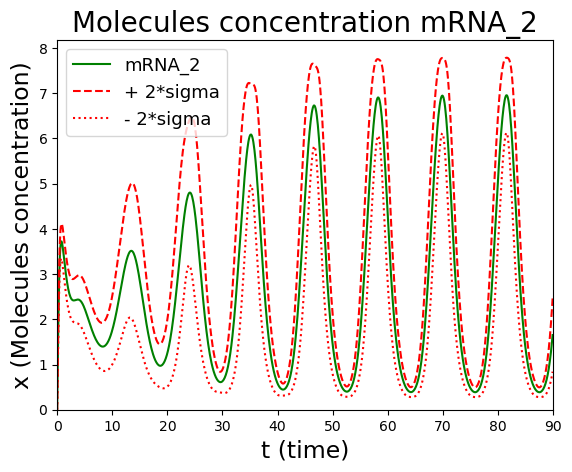 Molecules concentration mRNA_2

mRNA_2
+ 2*sigma
- 2*sigma

x (Molecules concentration)

8
7
6
5
4
3
2
1
0

0
10
20
30
40
50
60
70
80
90

t (time)